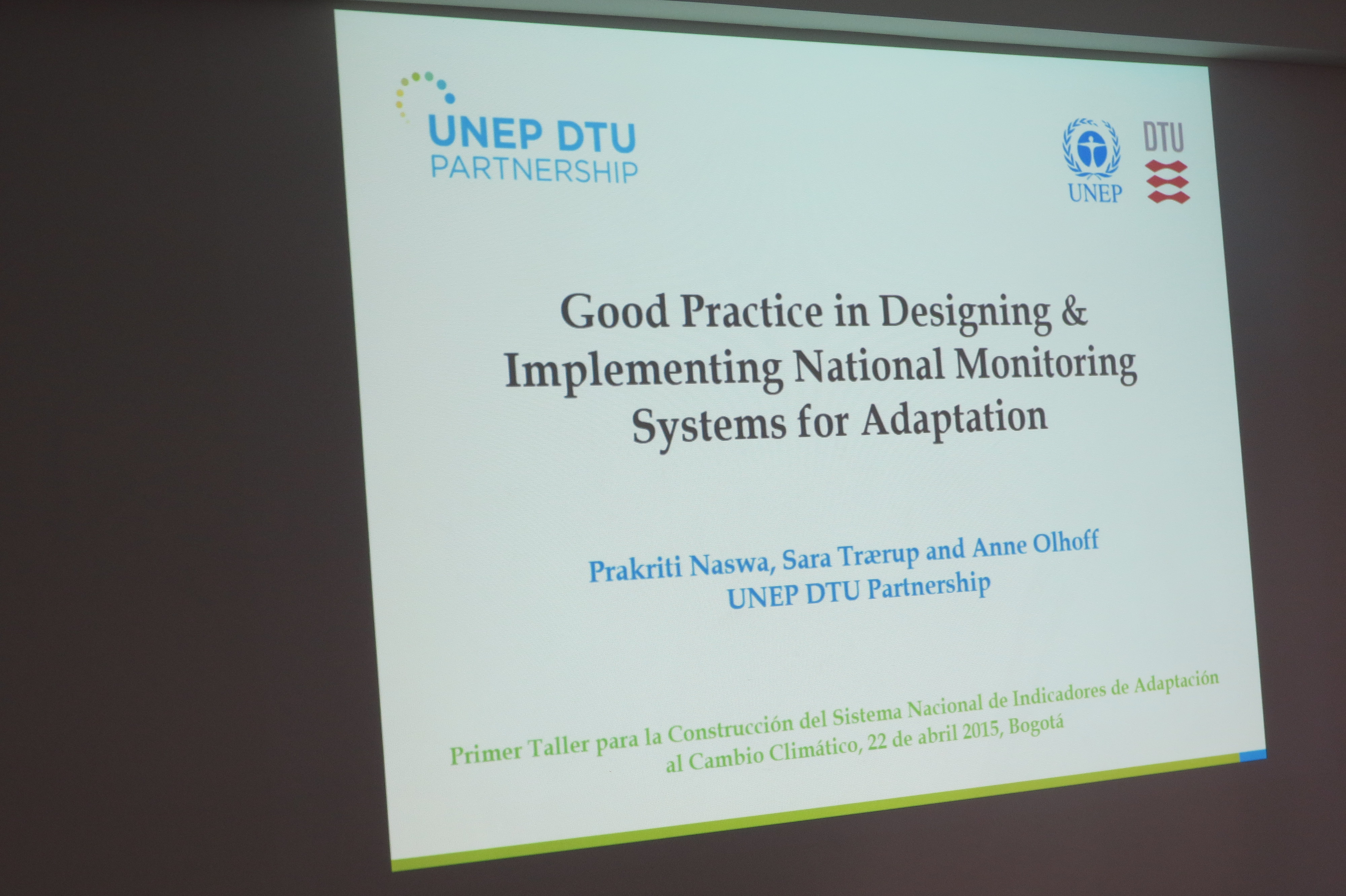 UNEP DTU
PARTNERSHIP

UNEP

DTU

Good Practice in Designing & Implementing National Monitoring Systems for Adaptation

Prakriti Naswa, Sara Trærup and Anne Olhoff
UNEP DTU Partnership

Primer Taller para la Construcción del Sistema Nacional de Indicadores de Adaptación al Cambio Climático, 22 de abril 2015, Bogotá